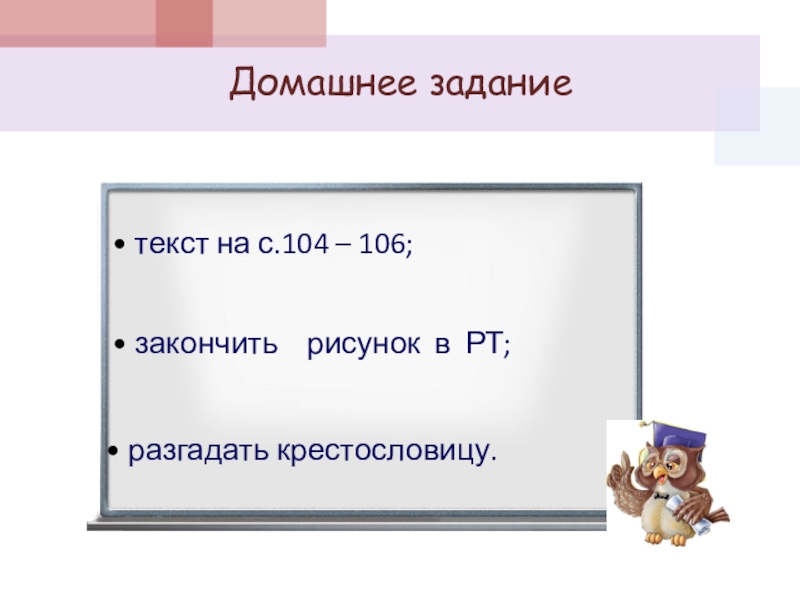 Домашнее задание

• текст на с.104 – 106;

• закончить рисунок в РТ;

• разгадать крестословицу.